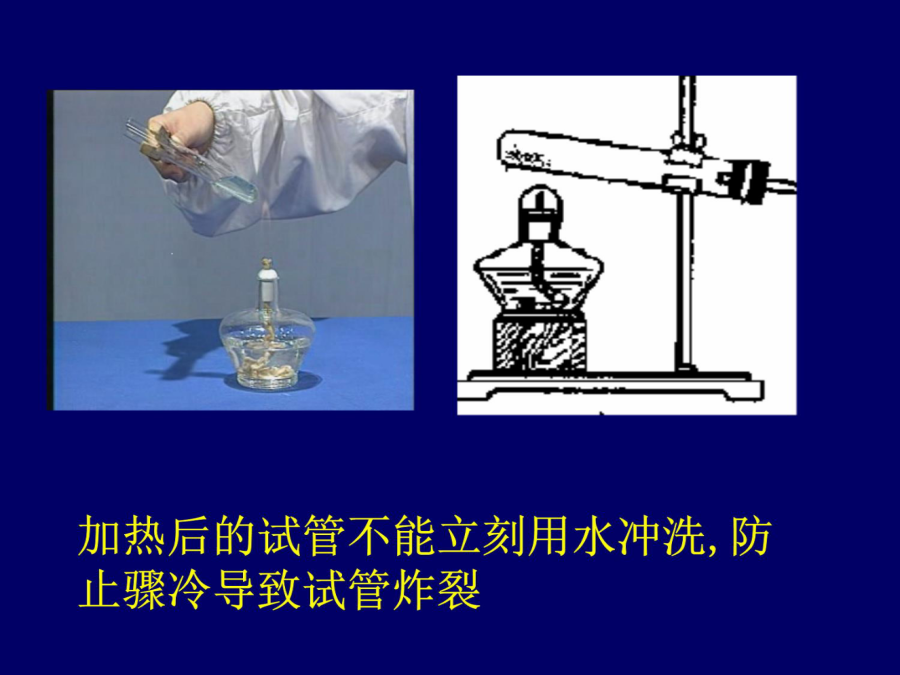 加热后的试管不能立刻用水冲洗, 防止骤冷导致试管炸裂